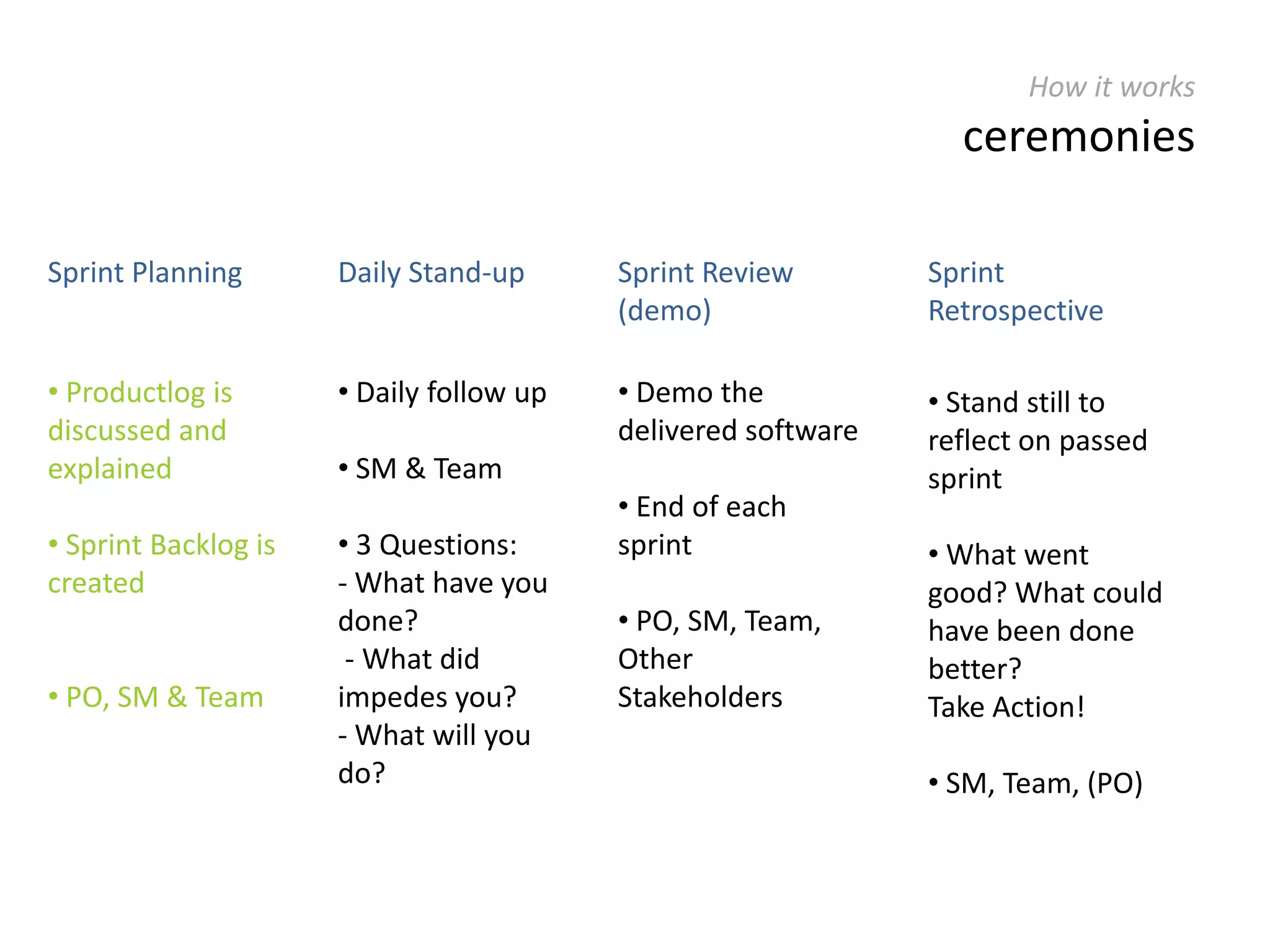 How it works
ceremonies

Sprint Planning

• Productlog is discussed and explained

• Sprint Backlog is created

• PO, SM & Team

Daily Stand-up

• Daily follow up

• SM & Team

• 3 Questions:
- What have you done?
- What did impedes you?
- What will you do?

Sprint Review (demo)

• Demo the delivered software

• End of each sprint

• PO, SM, Team, Other Stakeholders

Sprint Retrospective

• Stand still to reflect on passed sprint

• What went good? What could have been done better?
Take Action!

• SM, Team, (PO)